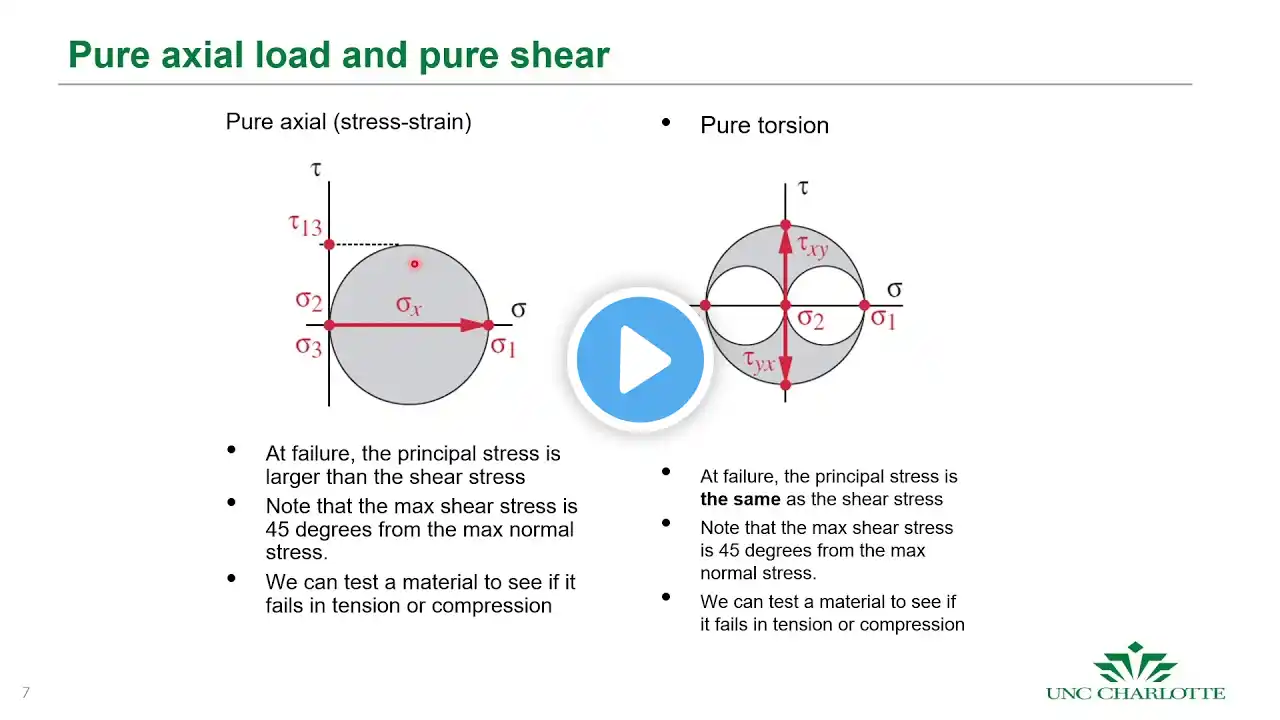 Pure axial load and pure shear

Pure axial (stress-strain)

$\tau$

$\tau_{13}$

$\sigma_2$

$\sigma_x$

$\sigma$

$\sigma_3$

$\sigma_1$

- At failure, the principal stress is larger than the shear stress
- Note that the max shear stress is 45 degrees from the max normal stress.
- We can test a material to see if it fails in tension or compression

- Pure torsion

$\tau$

$\tau_{xy}$

$\sigma$

$\sigma_2$

$\sigma_1$

$\tau_{yx}$

- At failure, the principal stress is **the same** as the shear stress
- Note that the max shear stress is 45 degrees from the max normal stress.
- We can test a material to see if it fails in tension or compression

7

UNC CHARLOTTE